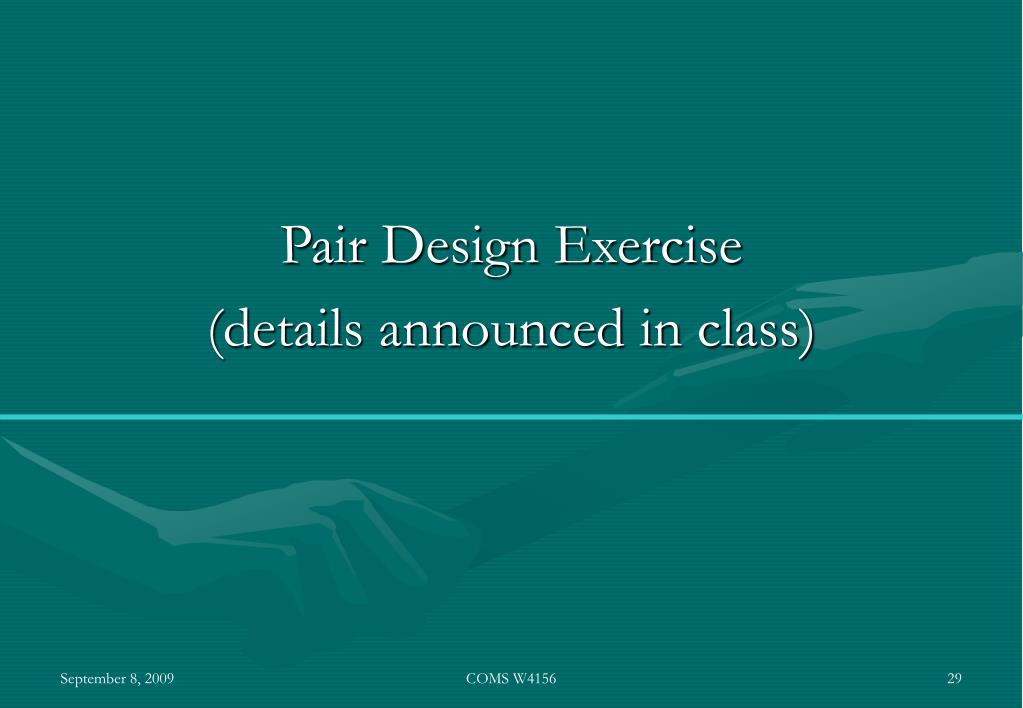 Pair Design Exercise
(details announced in class)

September 8, 2009

COMS W4156

29